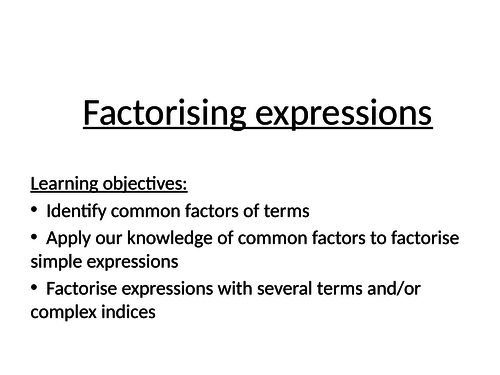 Factorising expressions

Learning objectives:

• Identify common factors of terms

• Apply our knowledge of common factors to factorise simple expressions

• Factorise expressions with several terms and/or complex indices